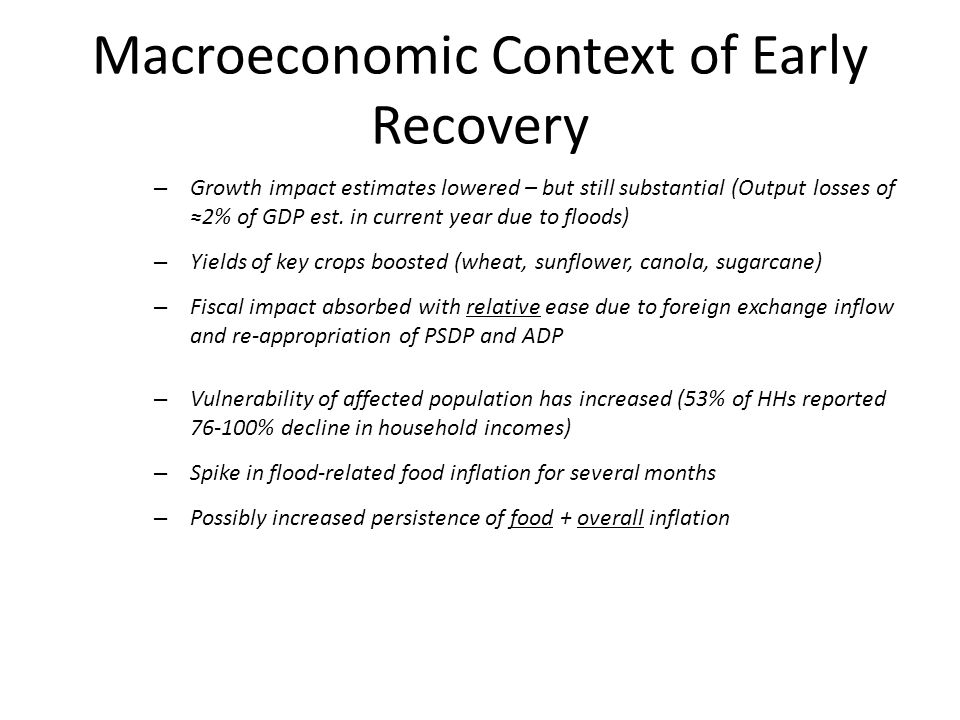 Macroeconomic Context of Early Recovery

– Growth impact estimates lowered – but still substantial (Output losses of ≈2% of GDP est. in current year due to floods)

– Yields of key crops boosted (wheat, sunflower, canola, sugarcane)

– Fiscal impact absorbed with relative ease due to foreign exchange inflow and re-appropriation of PSDP and ADP

– Vulnerability of affected population has increased (53% of HHs reported 76-100% decline in household incomes)

– Spike in flood-related food inflation for several months

– Possibly increased persistence of food + overall inflation